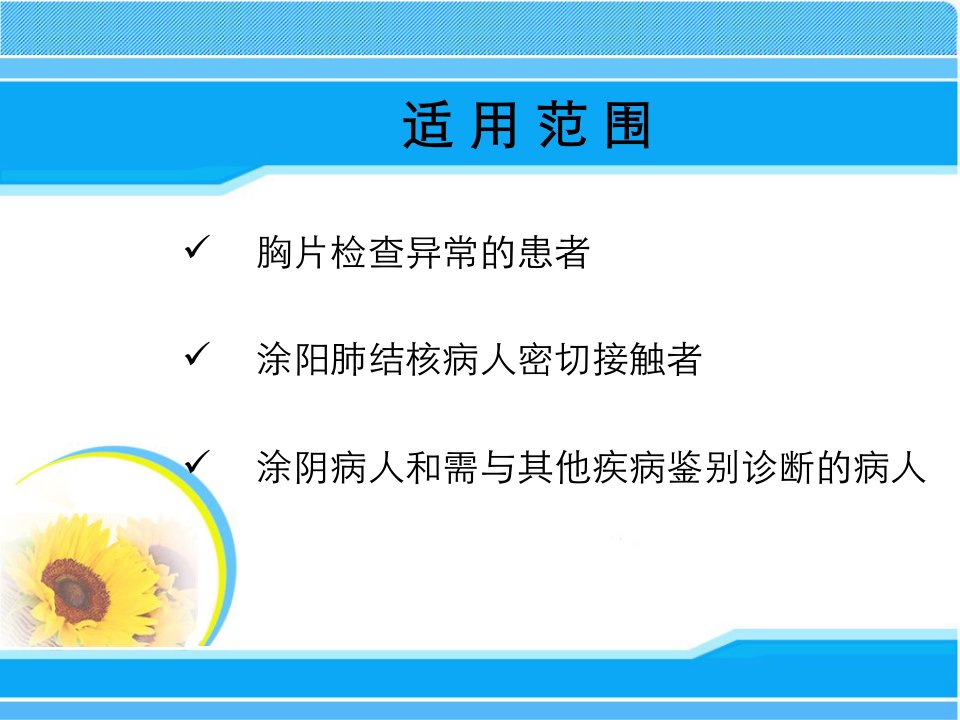 适 用 范 围

✓ 胸片检查异常的患者

✓ 涂阳肺结核病人密切接触者

✓ 涂阴病人和需与其他疾病鉴别诊断的病人